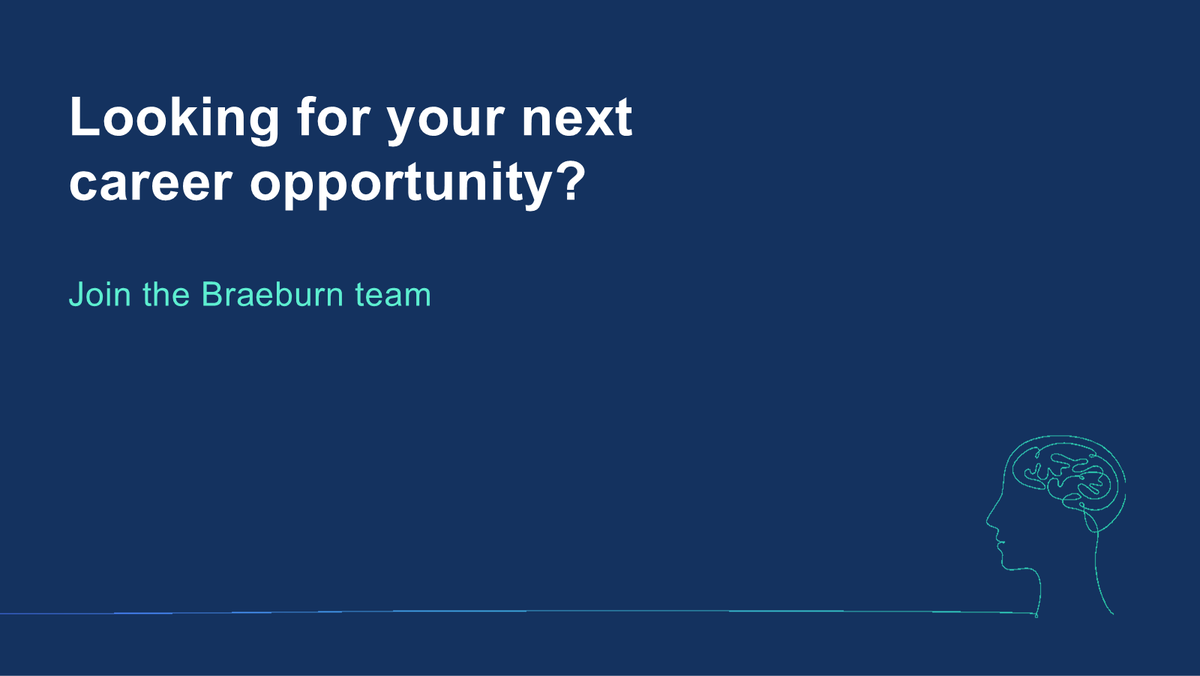 Looking for your next career opportunity?

Join the Braeburn team